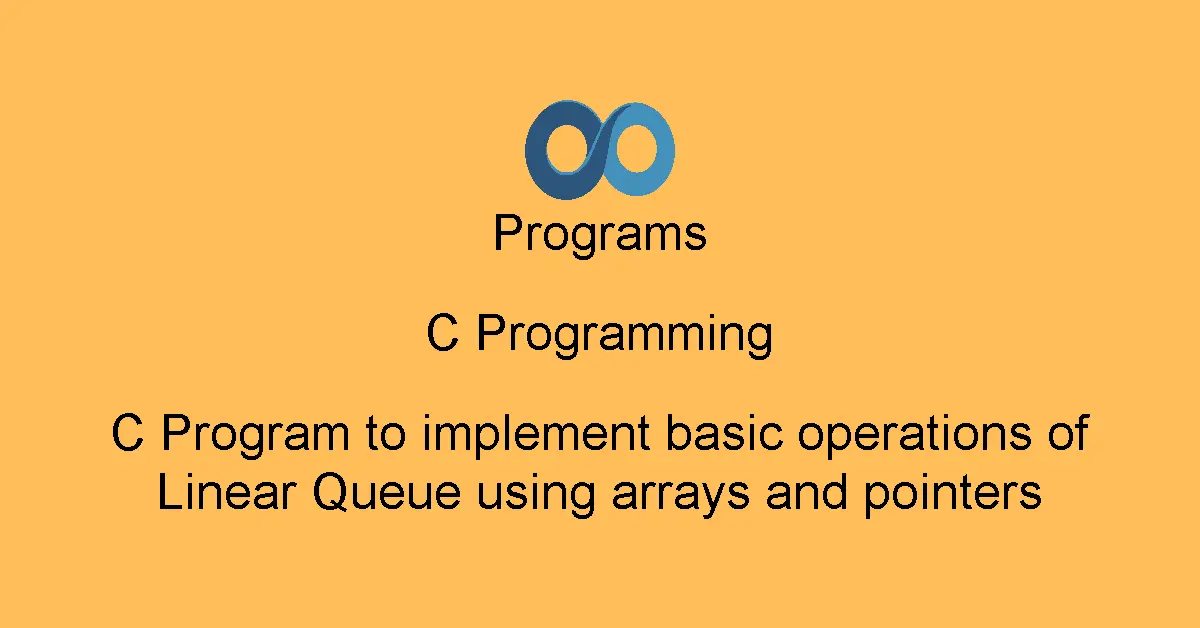 Programs

C Programming

C Program to implement basic operations of Linear Queue using arrays and pointers